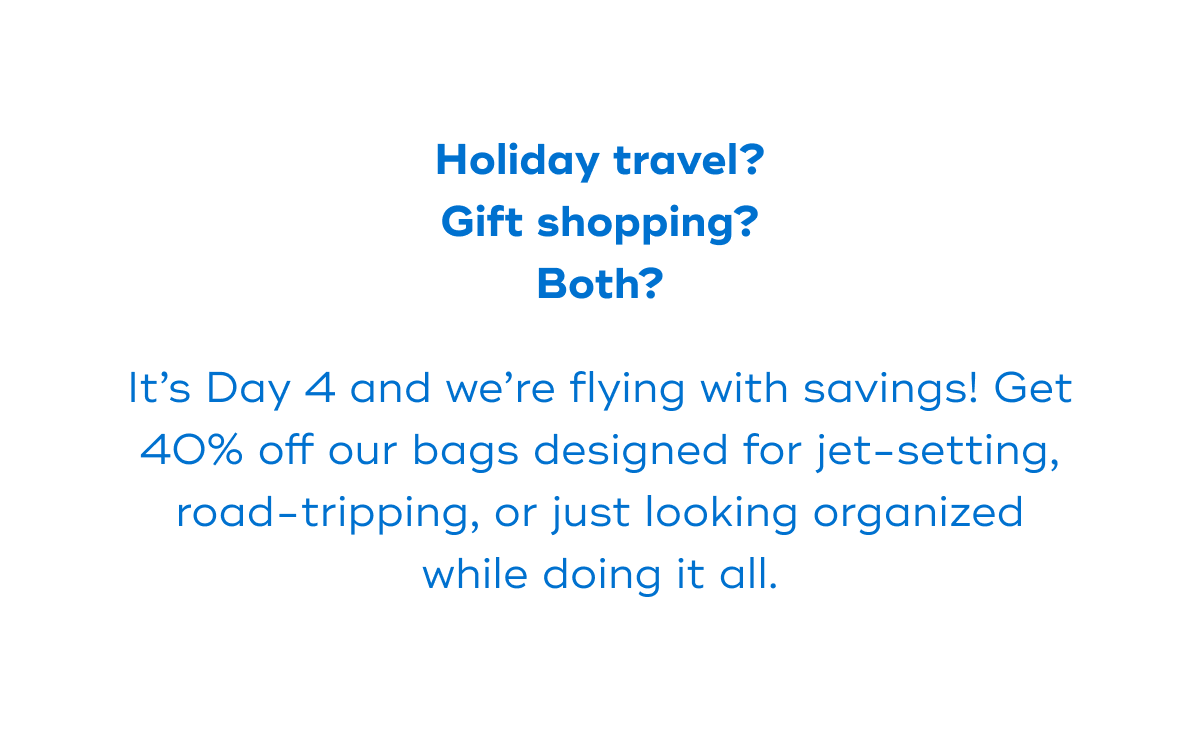 Holiday travel?
Gift shopping?
Both?

It’s Day 4 and we’re flying with savings! Get 40% off our bags designed for jet-setting, road-tripping, or just looking organized while doing it all.